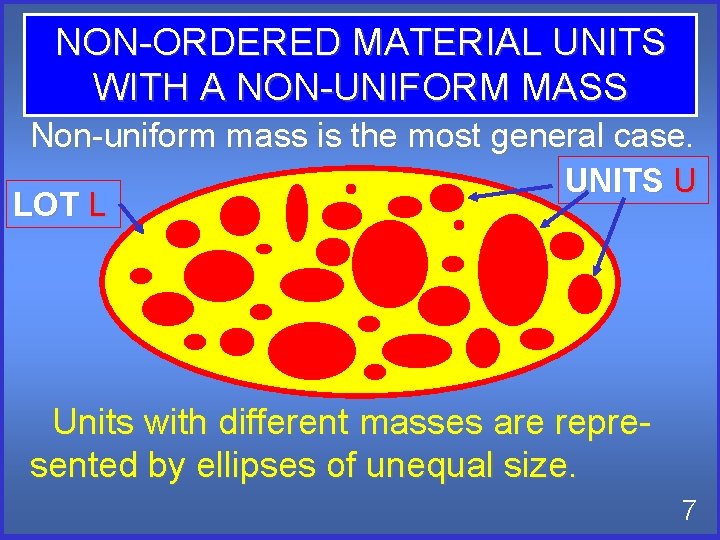 NON-ORDERED MATERIAL UNITS WITH A NON-UNIFORM MASS

Non-uniform mass is the most general case.

LOT L

UNITS U

Units with different masses are represented by ellipses of unequal size.

7